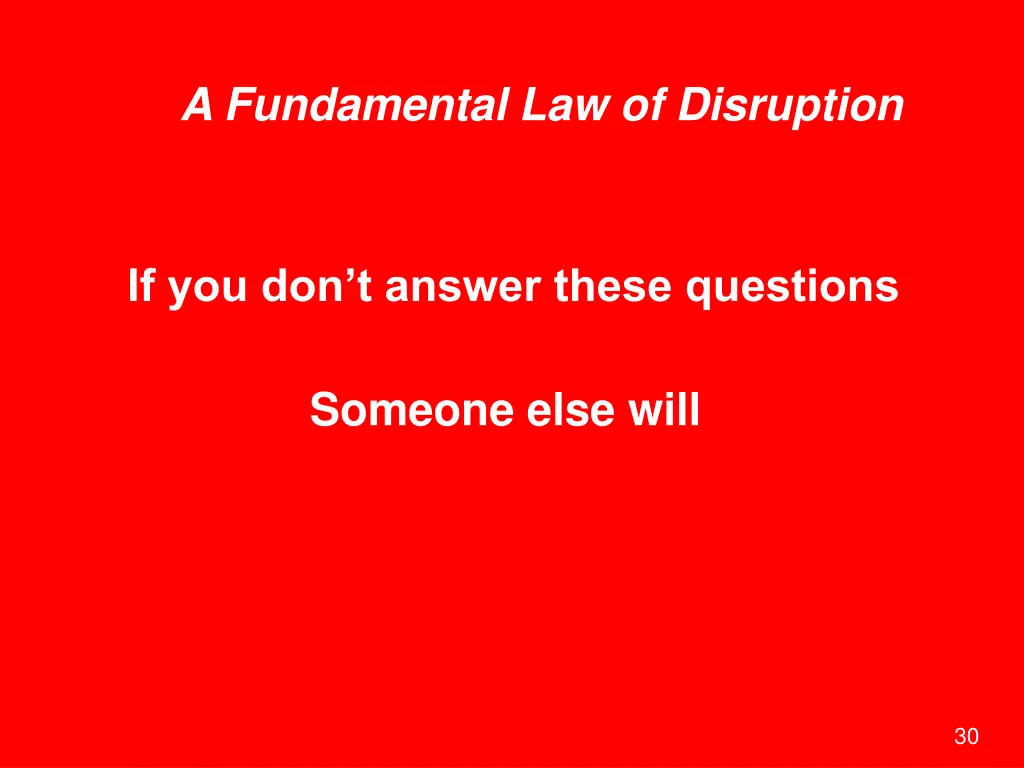 A Fundamental Law of Disruption

If you don’t answer these questions

Someone else will

30